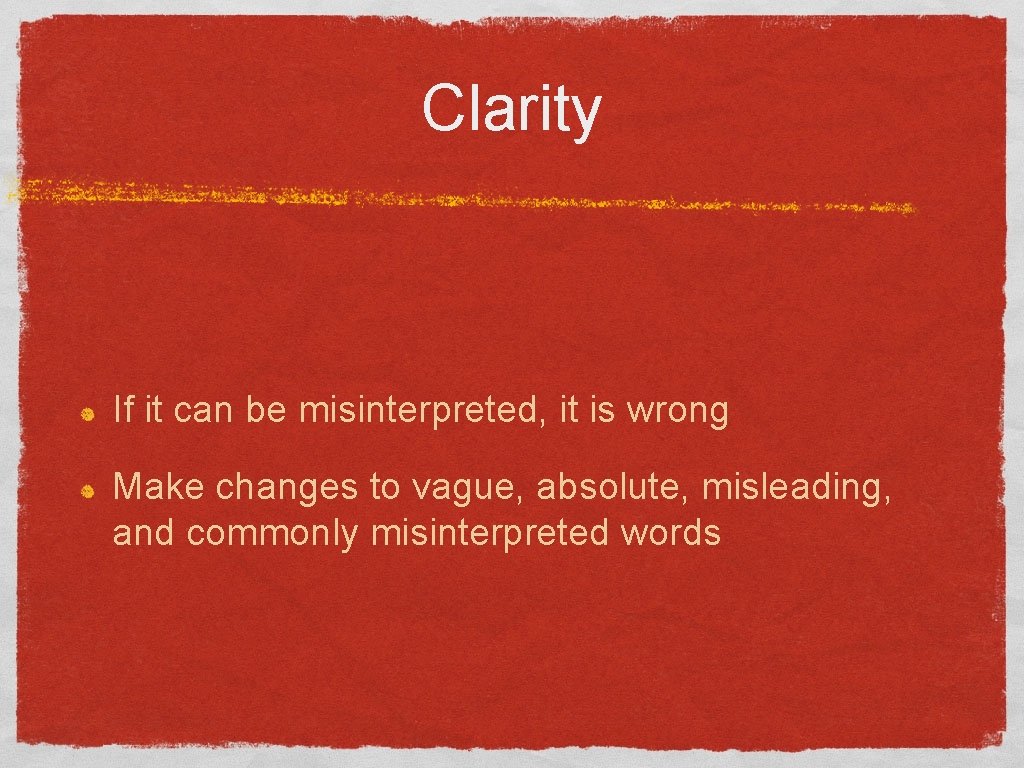 Clarity

If it can be misinterpreted, it is wrong

Make changes to vague, absolute, misleading, and commonly misinterpreted words